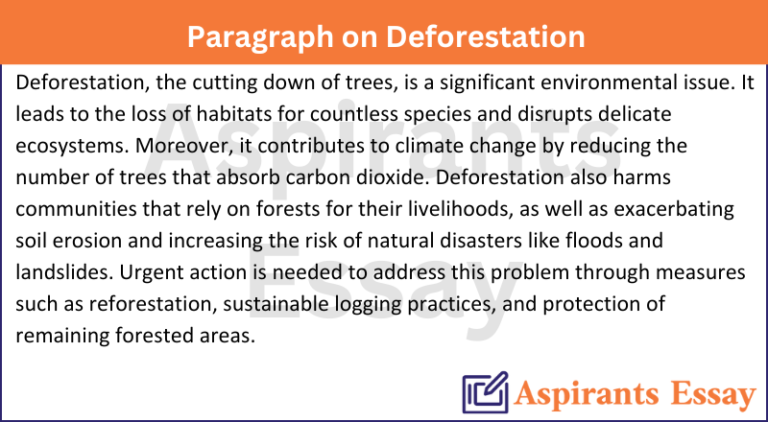 Paragraph on Deforestation

Deforestation, the cutting down of trees, is a significant environmental issue. It leads to the loss of habitats for countless species and disrupts delicate ecosystems. Moreover, it contributes to climate change by reducing the number of trees that absorb carbon dioxide. Deforestation also harms communities that rely on forests for their livelihoods, as well as exacerbating soil erosion and increasing the risk of natural disasters like floods and landslides. Urgent action is needed to address this problem through measures such as reforestation, sustainable logging practices, and protection of remaining forested areas.

Aspirants Essay

Aspirants Essay